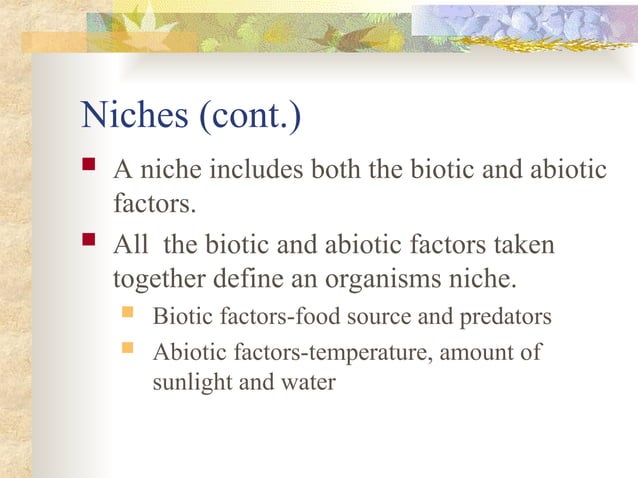 Niches (cont.)

A niche includes both the biotic and abiotic factors.

All  the biotic and abiotic factors taken together define an organisms niche.

Biotic factors-food source and predators

Abiotic factors-temperature, amount of sunlight and water